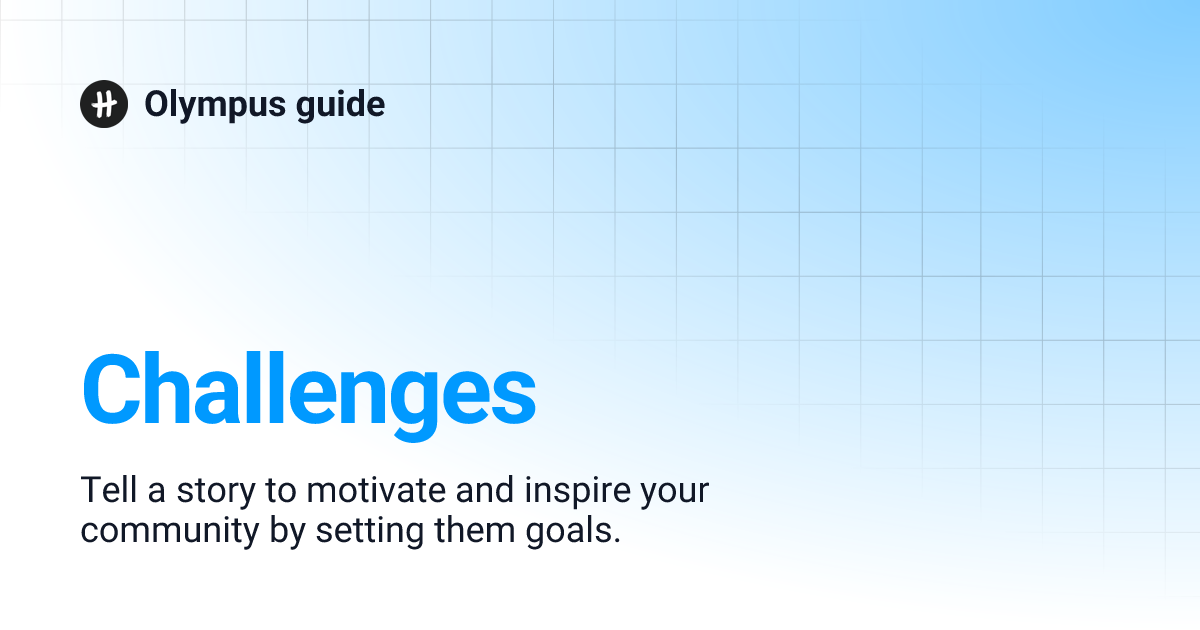 Olympus guide

Challenges

Tell a story to motivate and inspire your community by setting them goals.